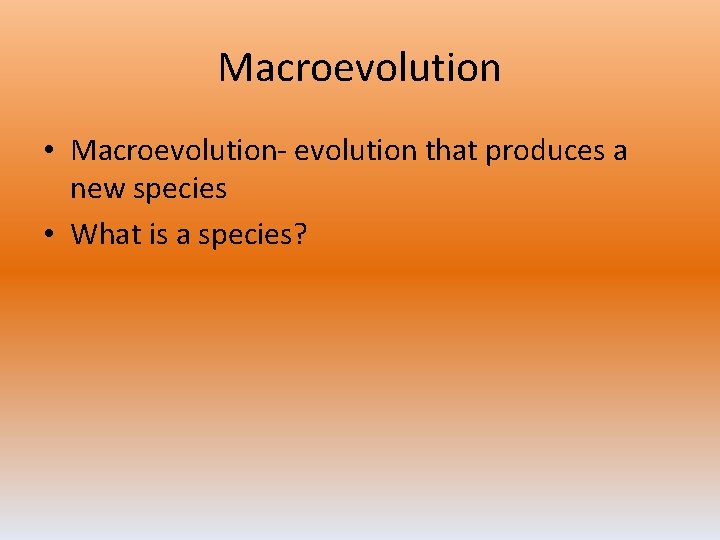 Macroevolution

• Macroevolution- evolution that produces a new species
• What is a species?